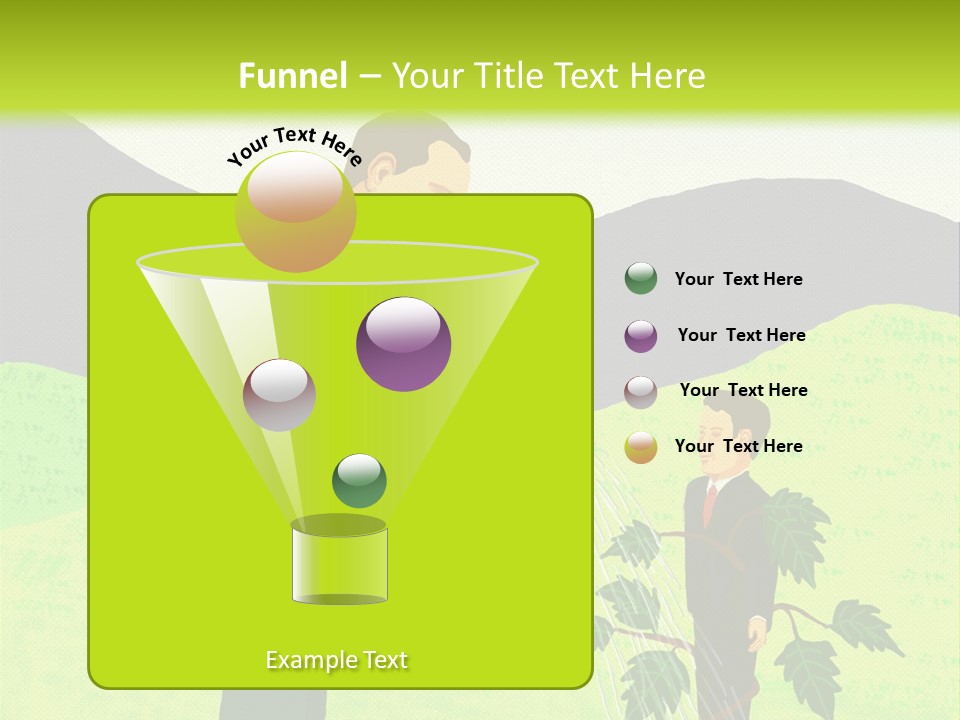 Funnel – Your Title Text Here

Your Text Here

Your Text Here

Your Text Here

Your Text Here

Your Text Here

Example Text